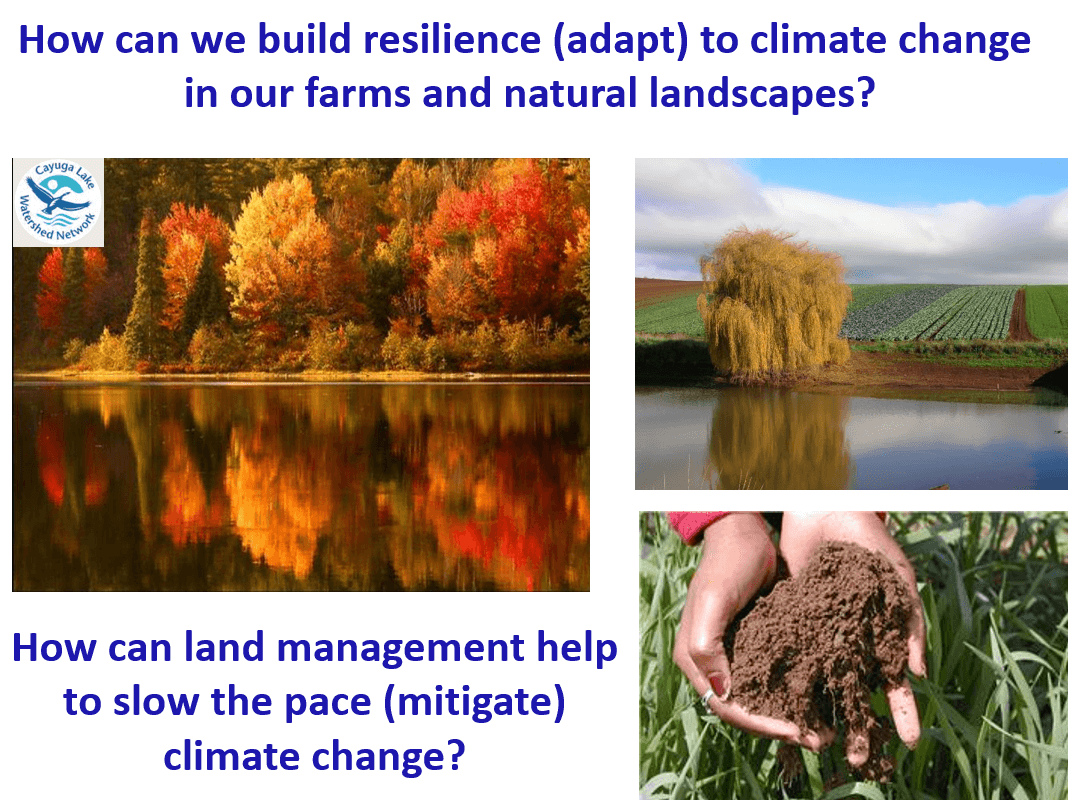 How can we build resilience (adapt) to climate change in our farms and natural landscapes?

Cayuga Lake Watershed Network

How can land management help to slow the pace (mitigate) climate change?